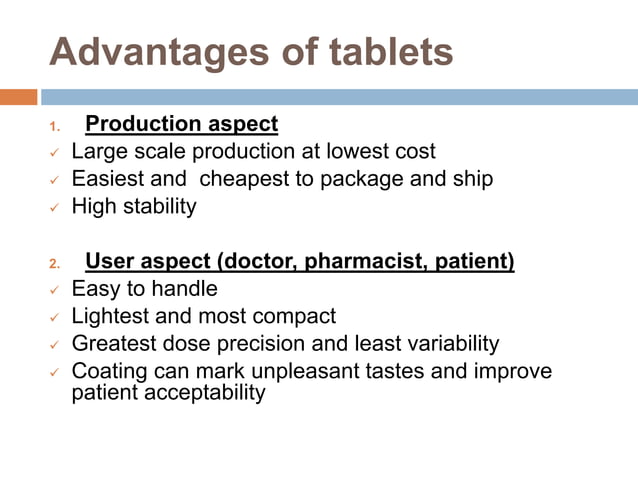 Advantages of tablets

1. Production aspect

✓ Large scale production at lowest cost
✓ Easiest and cheapest to package and ship
✓ High stability

2. User aspect (doctor, pharmacist, patient)

✓ Easy to handle
✓ Lightest and most compact
✓ Greatest dose precision and least variability
✓ Coating can mark unpleasant tastes and improve patient acceptability